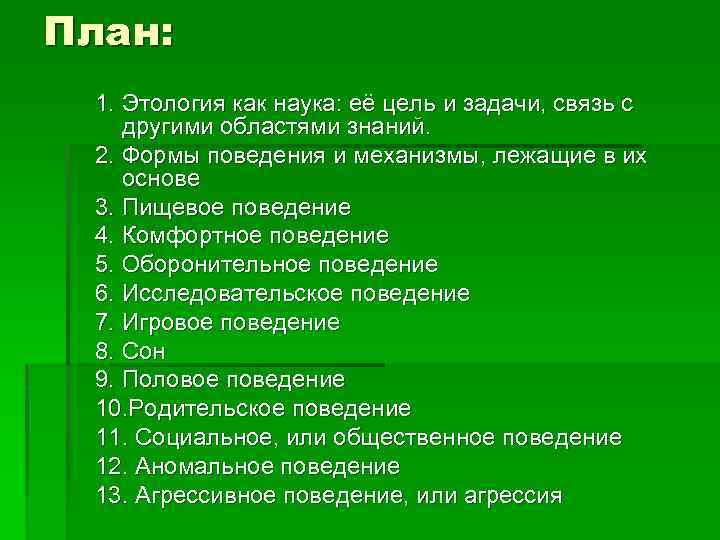 План:

1. Этология как наука: её цель и задачи, связь с другими областями знаний.
2. Формы поведения и механизмы, лежащие в их основе
3. Пищевое поведение
4. Комфортное поведение
5. Оборонительное поведение
6. Исследовательское поведение
7. Игровое поведение
8. Сон
9. Половое поведение
10.Родительское поведение
11. Социальное, или общественное поведение
12. Аномальное поведение
13. Агрессивное поведение, или агрессия